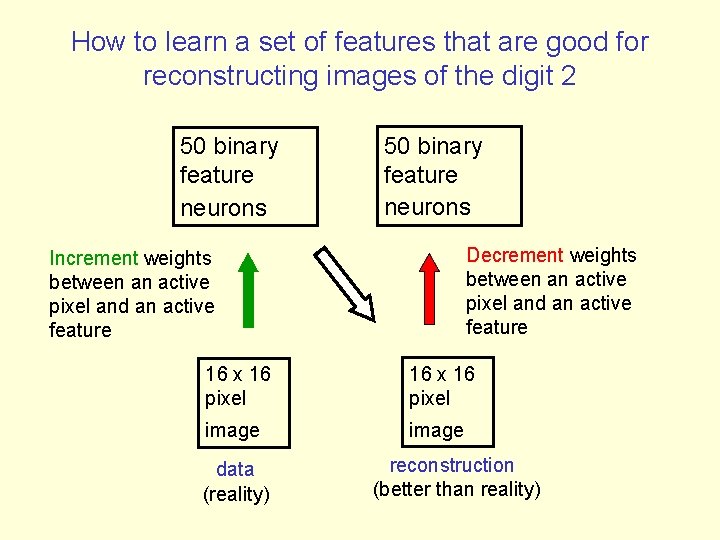 How to learn a set of features that are good for reconstructing images of the digit 2

50 binary feature neurons

50 binary feature neurons

Increment weights between an active pixel and an active feature

Decrement weights between an active pixel and an active feature

16 x 16 pixel image

16 x 16 pixel image

data
(reality)

reconstruction
(better than reality)